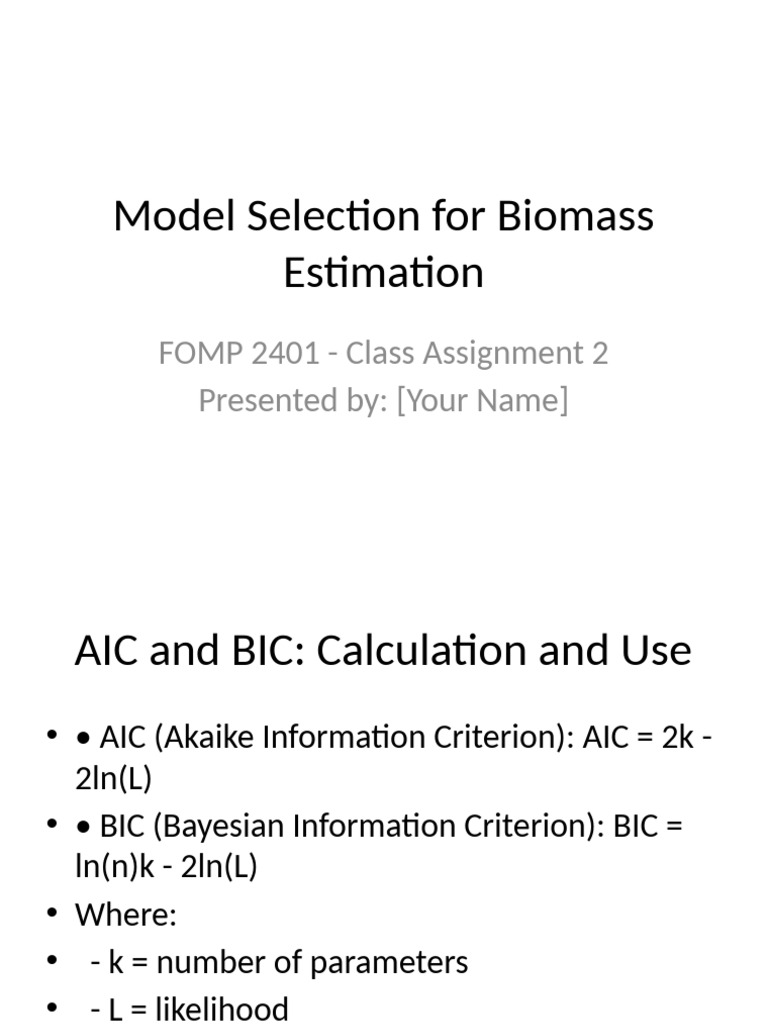 Model Selection for Biomass Estimation

FOMP 2401 - Class Assignment 2
Presented by: [Your Name]

AIC and BIC: Calculation and Use

• • AIC (Akaike Information Criterion): AIC = 2k - 2ln(L)
• • BIC (Bayesian Information Criterion): BIC = ln(n)k - 2ln(L)
• Where:
•  - k = number of parameters
•  - L = likelihood